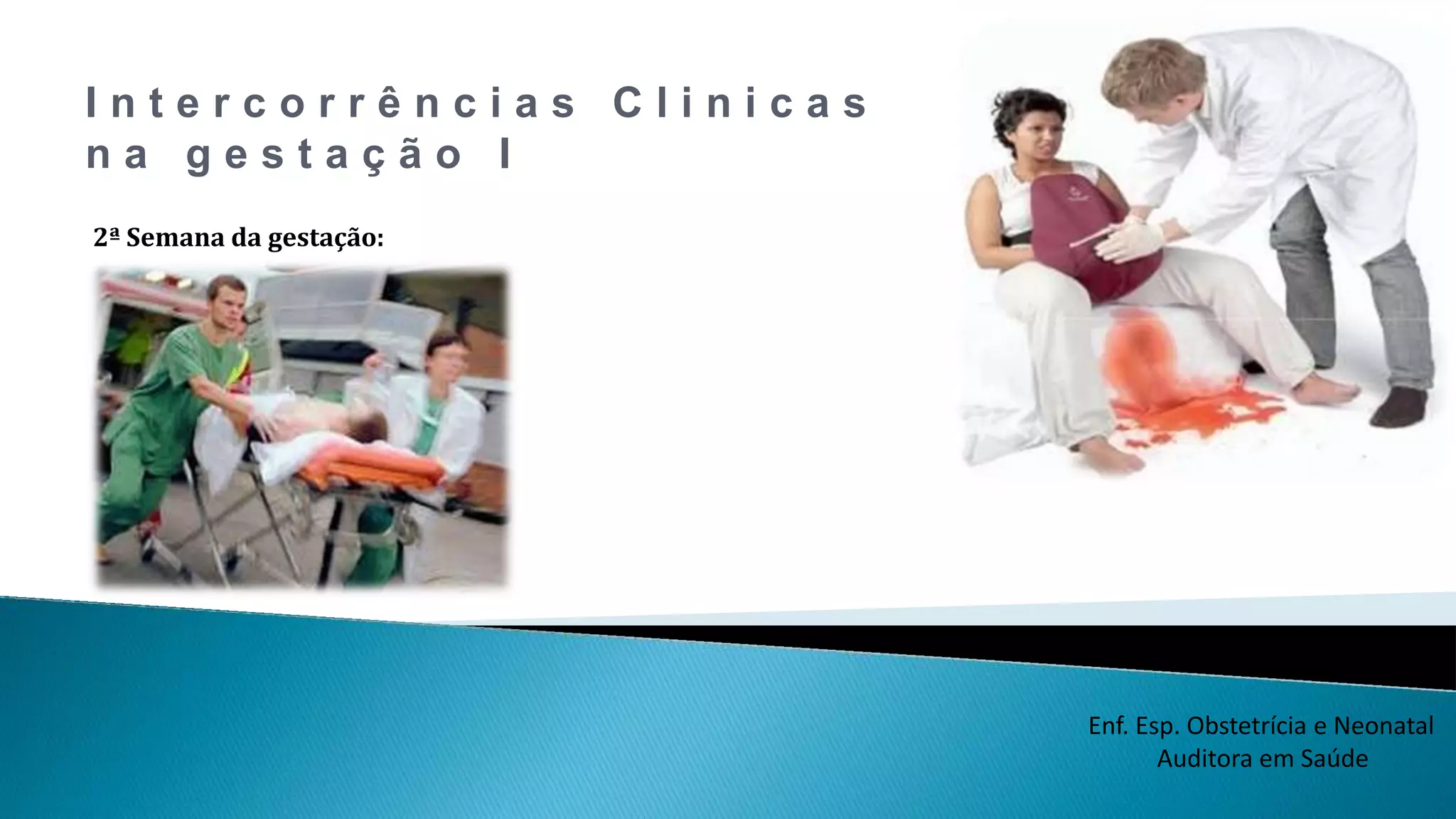 Intercorrências Clinicas na gestação I

2ª Semana da gestação:

Enf. Esp. Obstetrícia e Neonatal
Auditora em Saúde